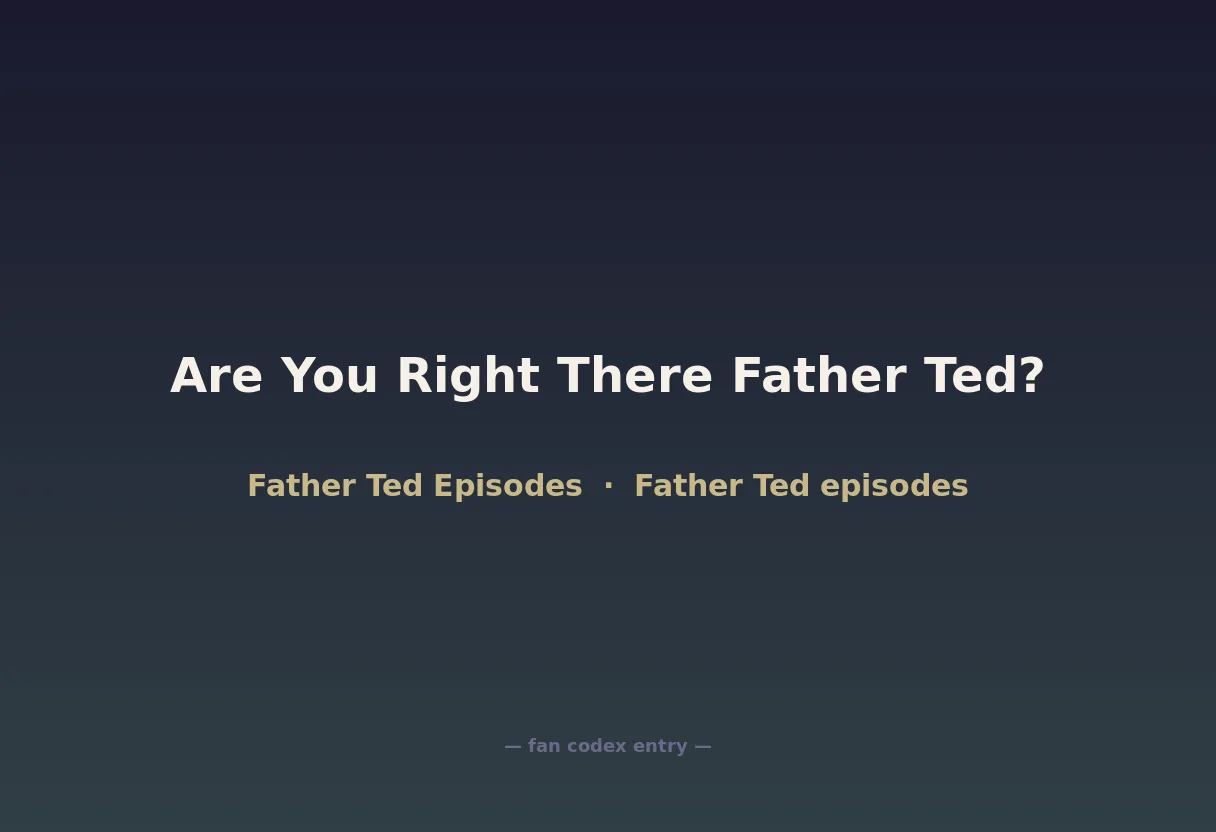 Are You Right There Father Ted?

Father Ted Episodes · Father Ted episodes

— fan codex entry —